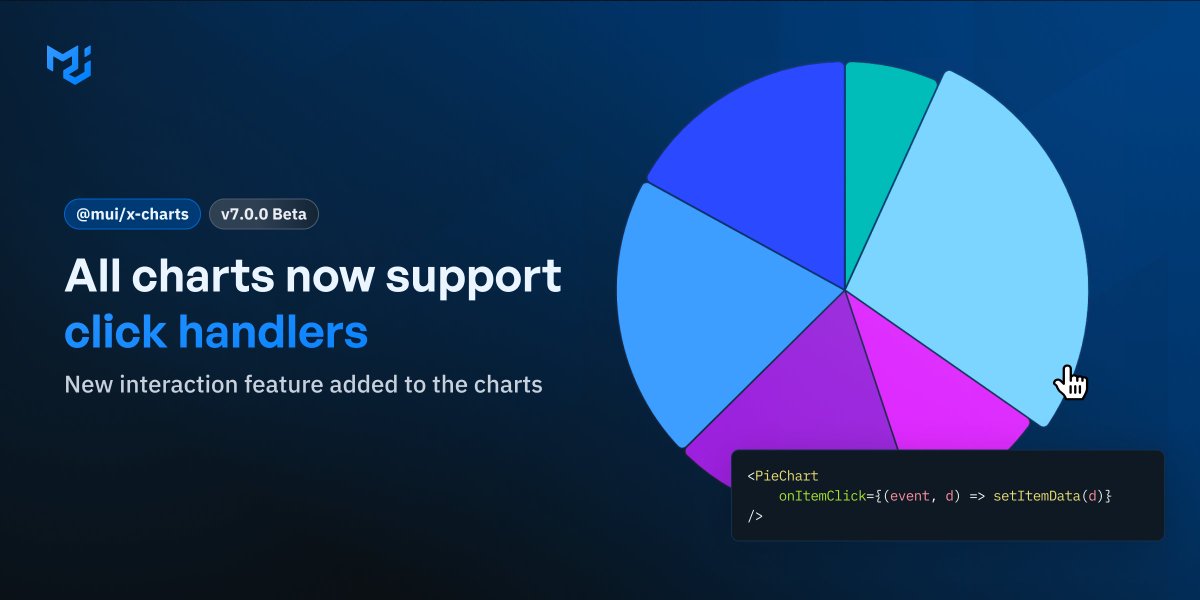 @mui/x-charts v7.0.0 Beta

All charts now support click handlers

New interaction feature added to the charts

<PieChart
onItemClick={(event, d) => setItemData(d)}
/>